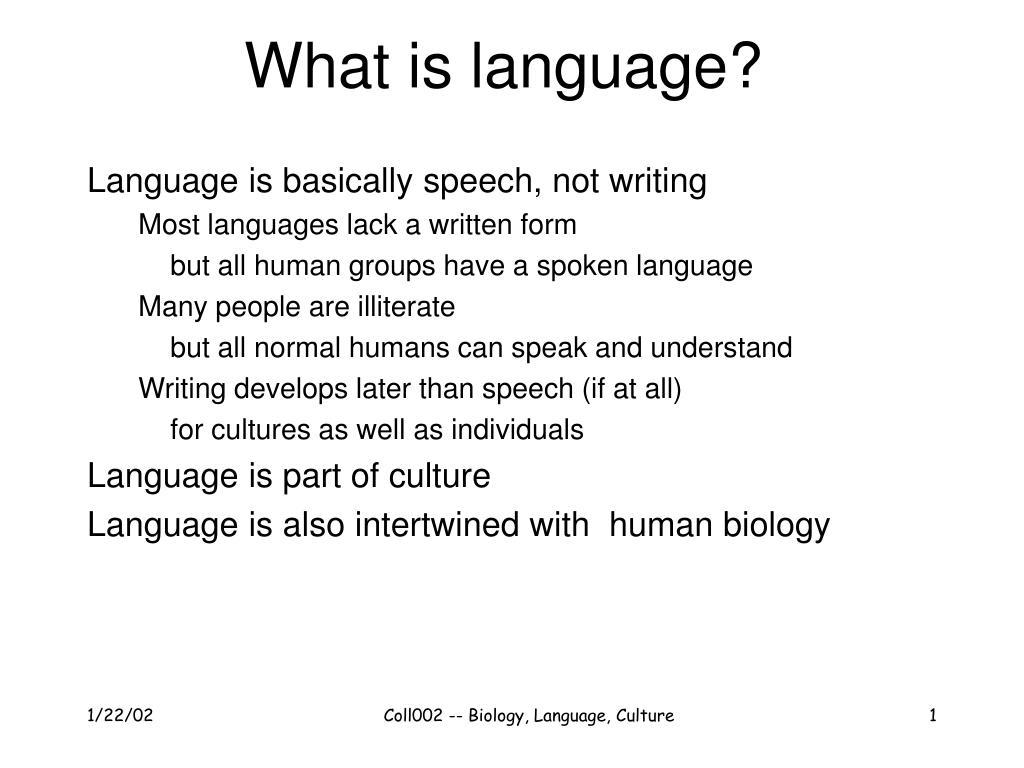 What is language?

Language is basically speech, not writing

Most languages lack a written form

but all human groups have a spoken language

Many people are illiterate

but all normal humans can speak and understand

Writing develops later than speech (if at all)

for cultures as well as individuals

Language is part of culture

Language is also intertwined with human biology

1/22/02

Coll002 -- Biology, Language, Culture

1